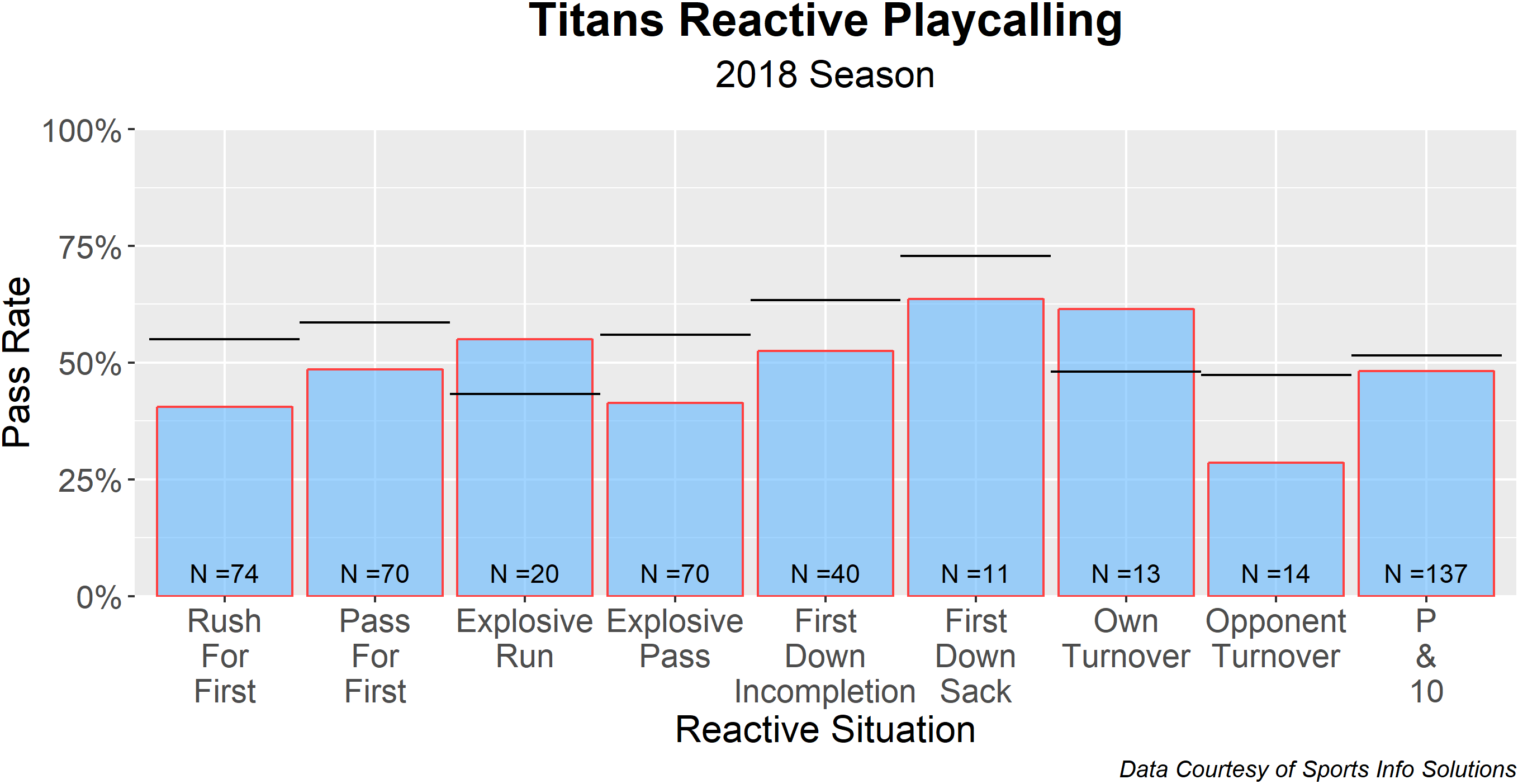 Titans Reactive Playcalling
2018 Season

Pass Rate

100%
75%
50%
25%
0%

N =74
N =70
N =20
N =70
N =40
N =11
N =13
N =14
N =137

Rush For First
Pass For First
Explosive Run
Explosive Pass
First Down Incompletion
First Down Sack
Own Turnover
Opponent Turnover
P & 10

Reactive Situation

Data Courtesy of Sports Info Solutions